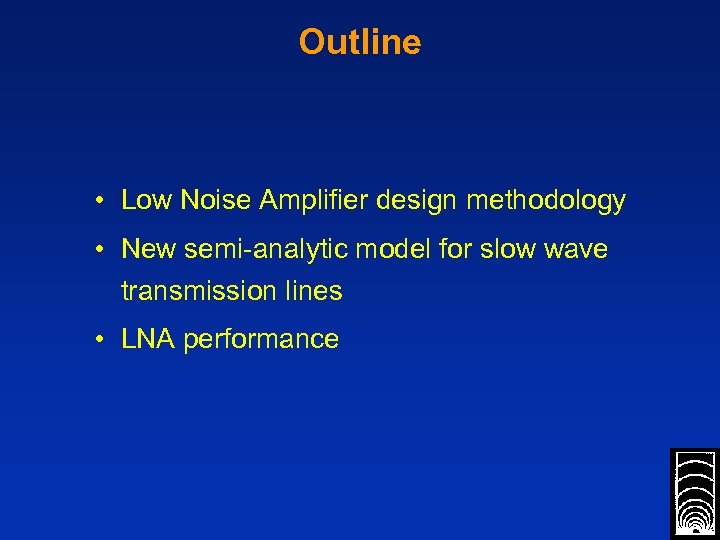 Outline

• Low Noise Amplifier design methodology

• New semi-analytic model for slow wave transmission lines

• LNA performance